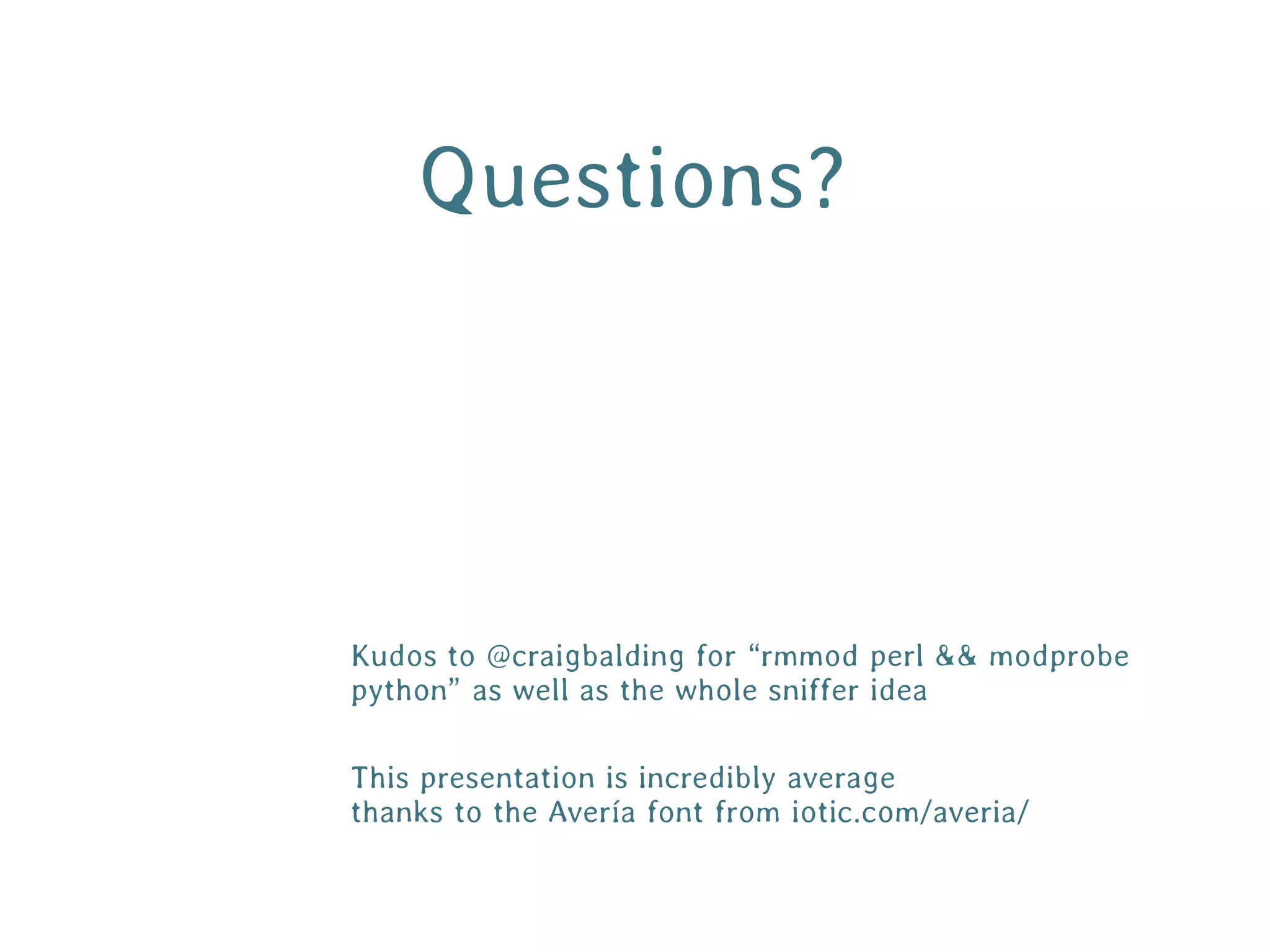 Questions?

Kudos to @craigbalding for “rmmod perl && modprobe python” as well as the whole sniffer idea

This presentation is incredibly average
thanks to the Avería font from iotic.com/averia/